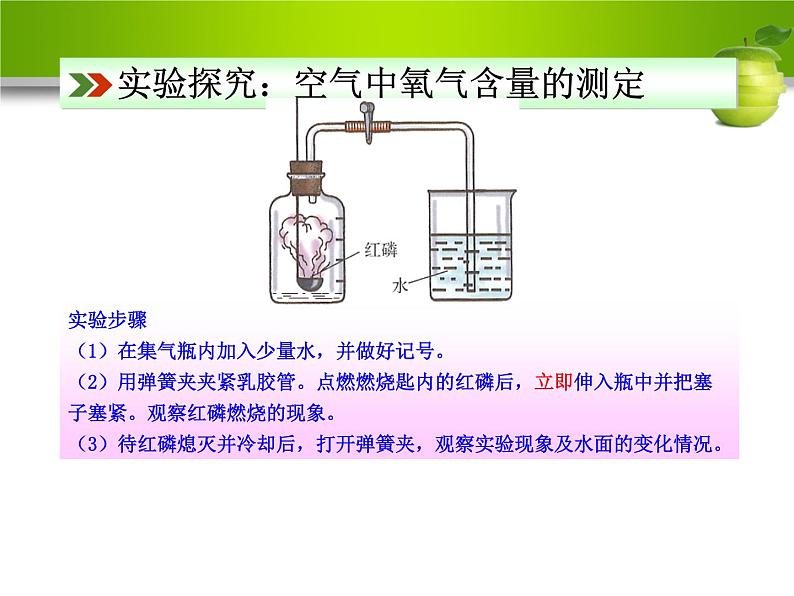 实验探究：空气中氧气含量的测定

红磷

水

实验步骤

（1）在集气瓶内加入少量水，并做好记号。

（2）用弹簧夹夹紧乳胶管。点燃燃烧匙内的红磷后，立即伸入瓶中并把塞子塞紧。观察红磷燃烧的现象。

（3）待红磷熄灭并冷却后，打开弹簧夹，观察实验现象及水面的变化情况。